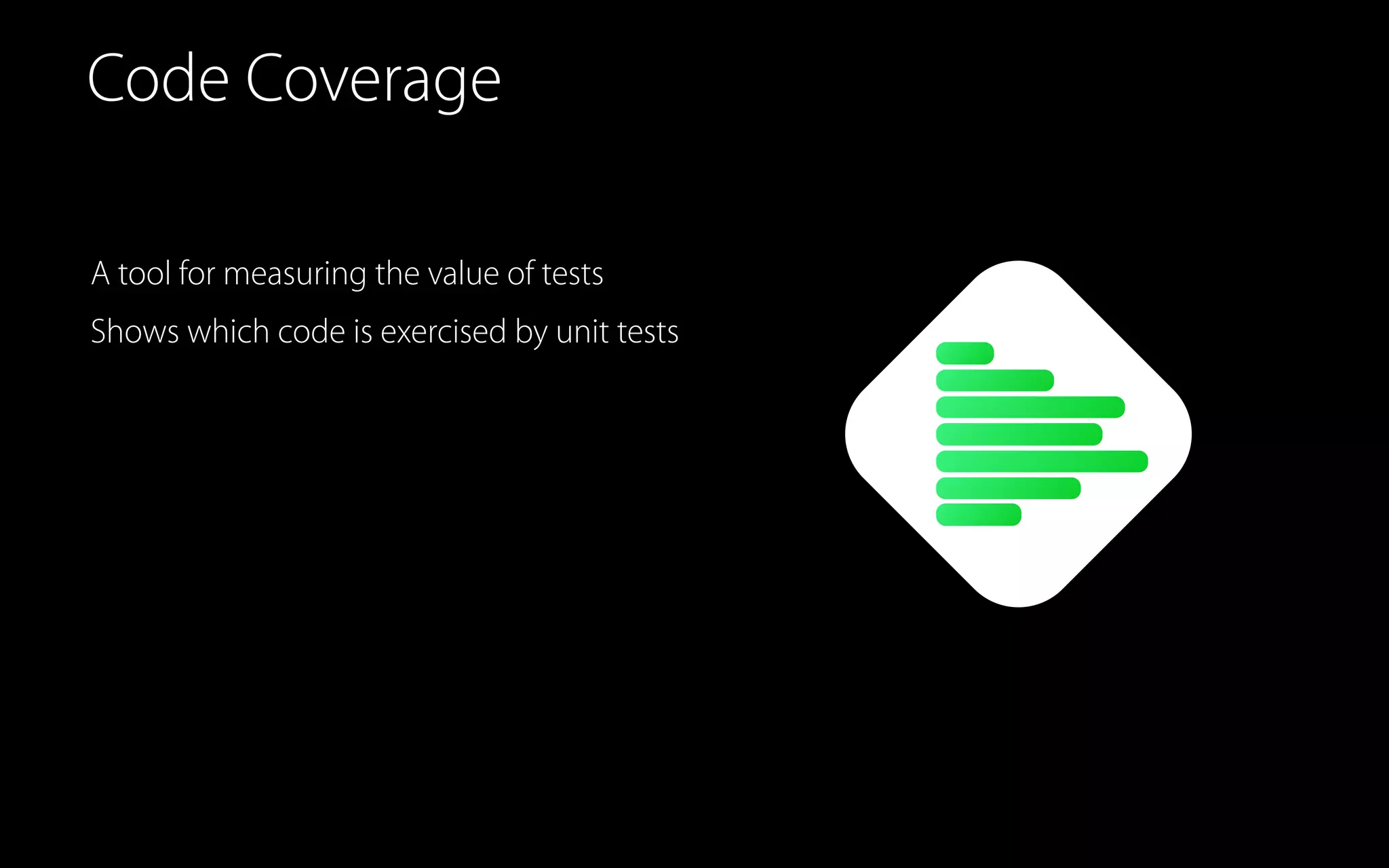 Code Coverage

A tool for measuring the value of tests

Shows which code is exercised by unit tests